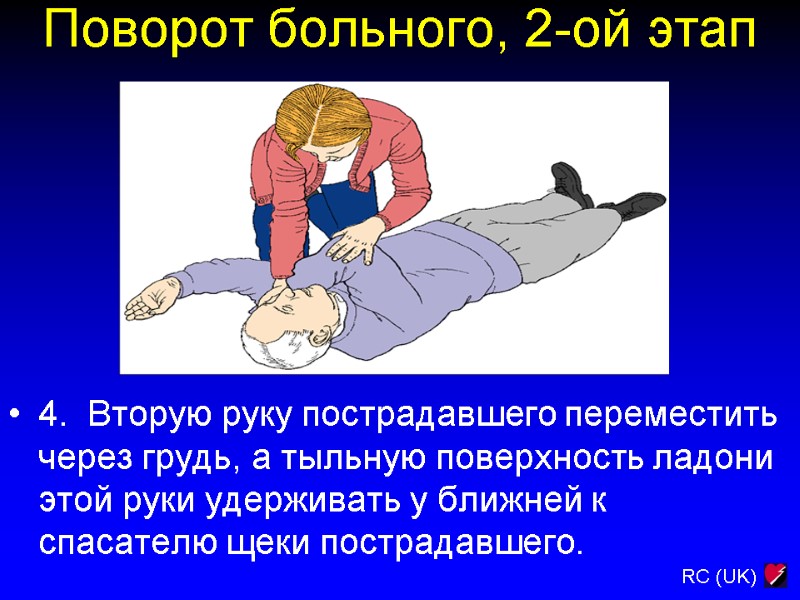 Поворот больного, 2-ой этап

• 4. Вторую руку пострадавшего переместить через грудь, а тыльную поверхность ладони этой руки удерживать у ближней к спасателю щеки пострадавшего.

RC (UK)